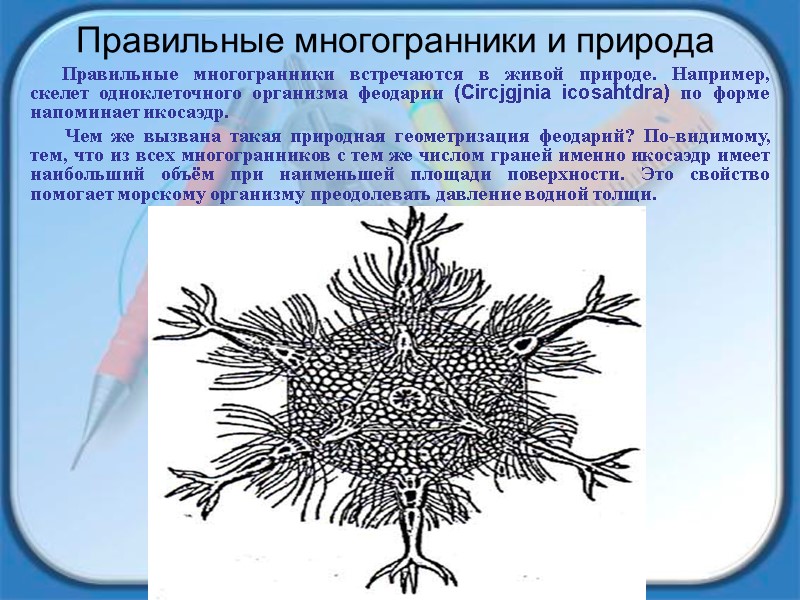 Правильные многогранники и природа

Правильные многогранники встречаются в живой природе. Например, скелет одноклеточного организма феодарии (Circjgjnia icosahtdra) по форме напоминает икосаэдр.

Чем же вызвана такая природная геометризация феодарий? По-видимому, тем, что из всех многогранников с тем же числом граней именно икосаэдр имеет наибольший объём при наименьшей площади поверхности. Это свойство помогает морскому организму преодолевать давление водной толщи.